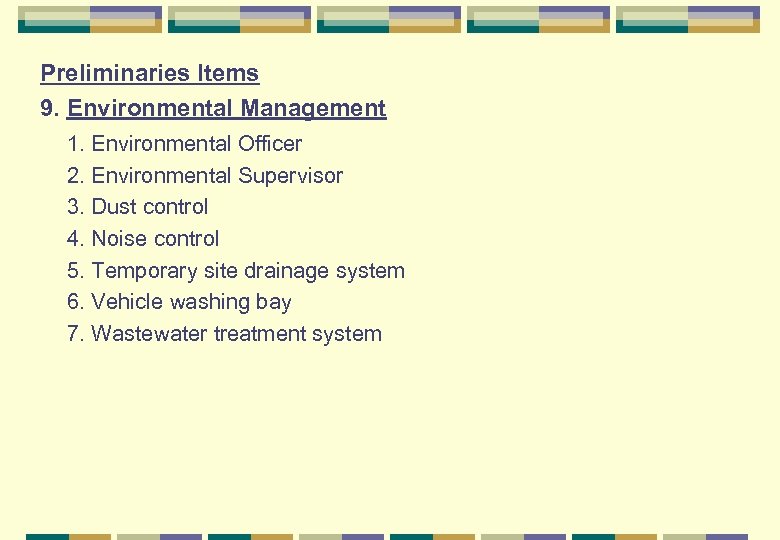 Preliminaries Items

9. Environmental Management

1. Environmental Officer
2. Environmental Supervisor
3. Dust control
4. Noise control
5. Temporary site drainage system
6. Vehicle washing bay
7. Wastewater treatment system